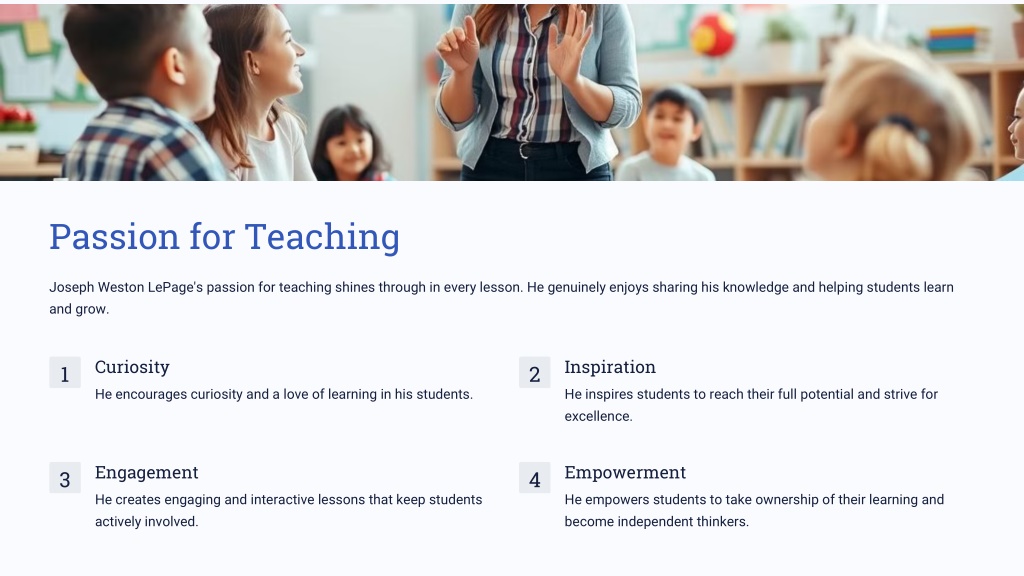 Passion for Teaching

Joseph Weston LePage's passion for teaching shines through in every lesson. He genuinely enjoys sharing his knowledge and helping students learn and grow.

1 Curiosity
He encourages curiosity and a love of learning in his students.

2 Inspiration
He inspires students to reach their full potential and strive for excellence.

3 Engagement
He creates engaging and interactive lessons that keep students actively involved.

4 Empowerment
He empowers students to take ownership of their learning and become independent thinkers.